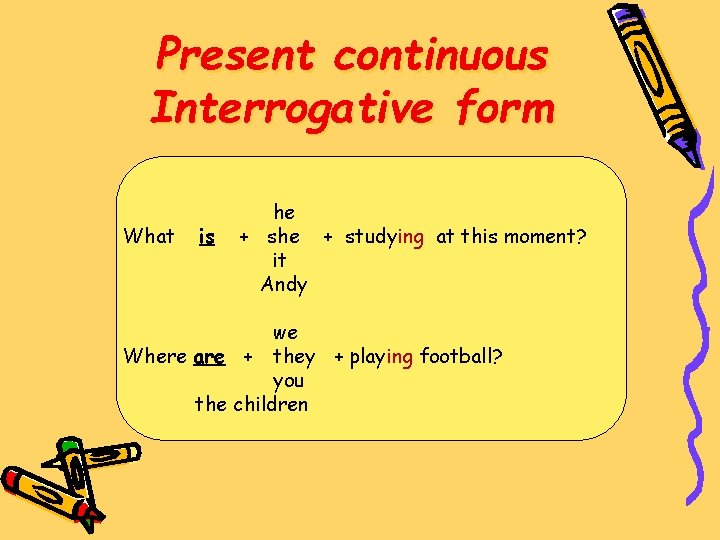 Present continuous
Interrogative form

he
What is + she + studying at this moment?
it
Andy

we
Where are + they + playing football?
you
the children